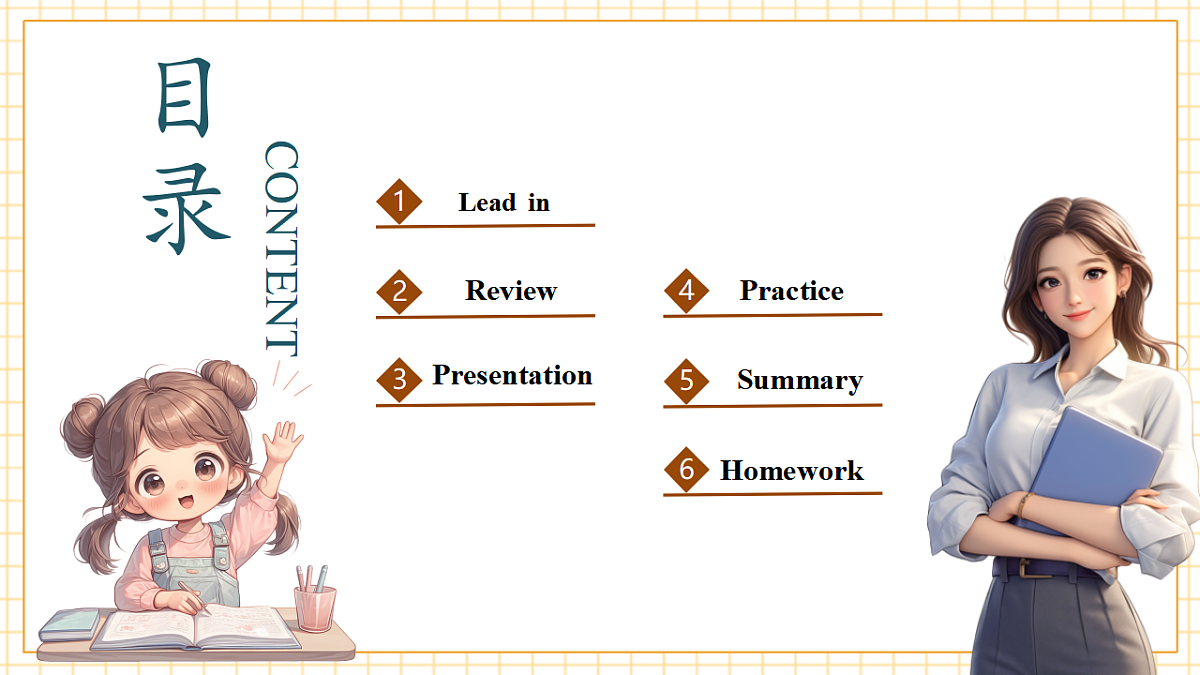 目录
CONTENT

1 Lead in
2 Review
3 Presentation
4 Practice
5 Summary
6 Homework